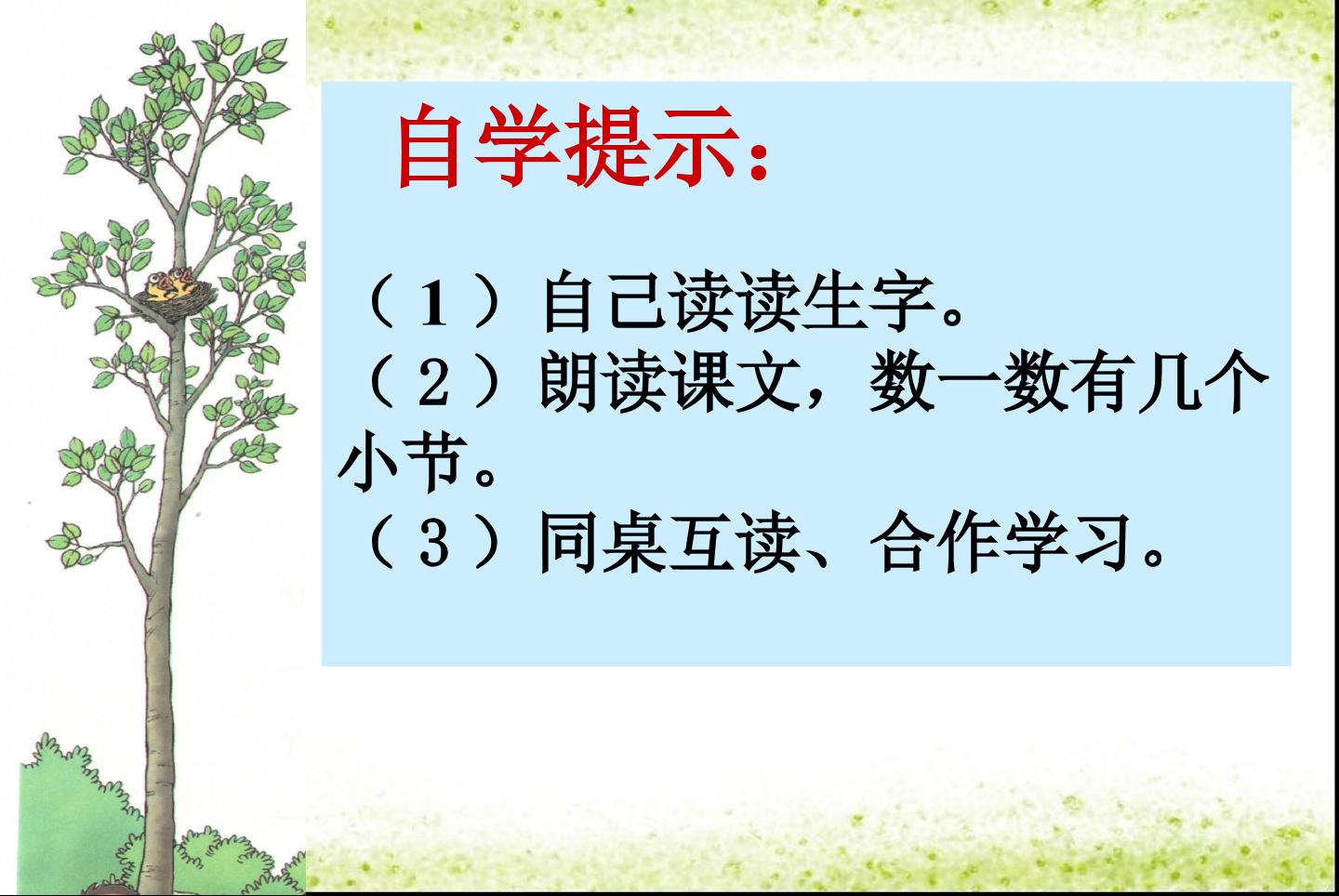 自学提示：

（1）自己读读生字。
（2）朗读课文，数一数有几个小节。
（3）同桌互读、合作学习。